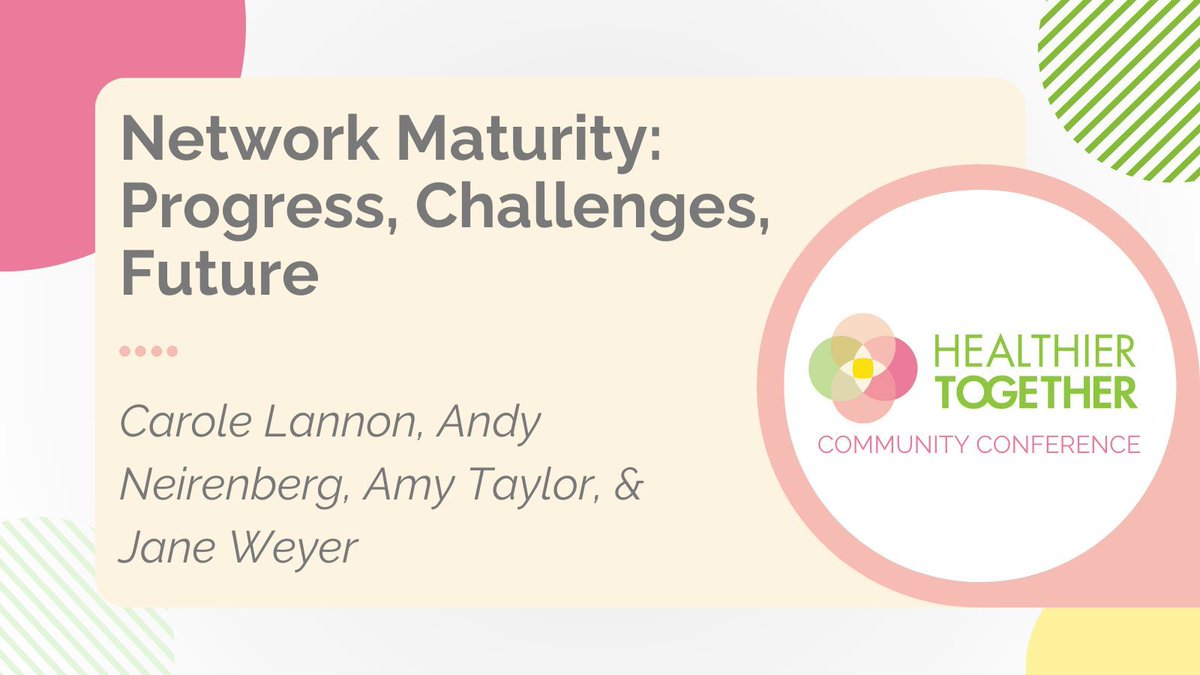 Network Maturity: Progress, Challenges, Future

Carole Lannon, Andy Neirenberg, Amy Taylor, & Jane Weyer

HEALTHIER TOGETHER
COMMUNITY CONFERENCE